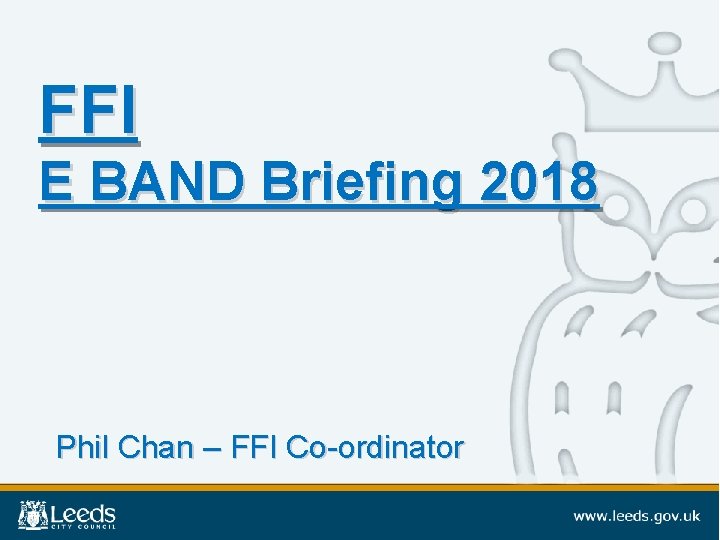 FFI
E BAND Briefing 2018

Phil Chan – FFI Co-ordinator

Leeds CITY COUNCIL

www.leeds.gov.uk